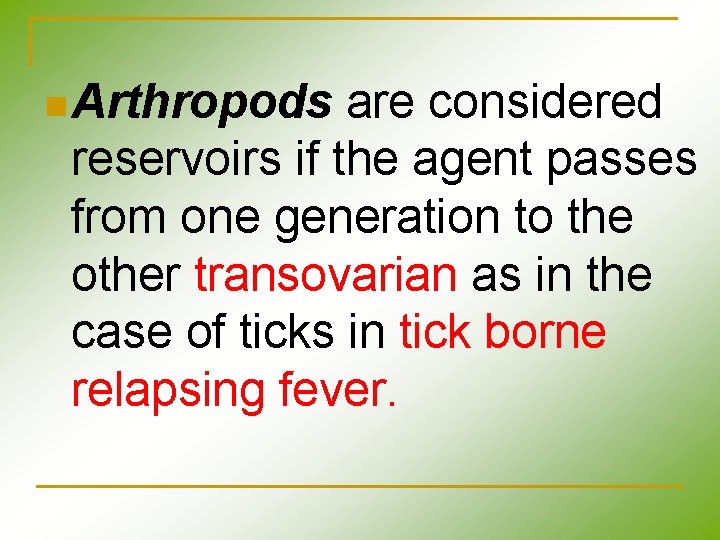 Arthropods are considered reservoirs if the agent passes from one generation to the other transovarian as in the case of ticks in tick borne relapsing fever.